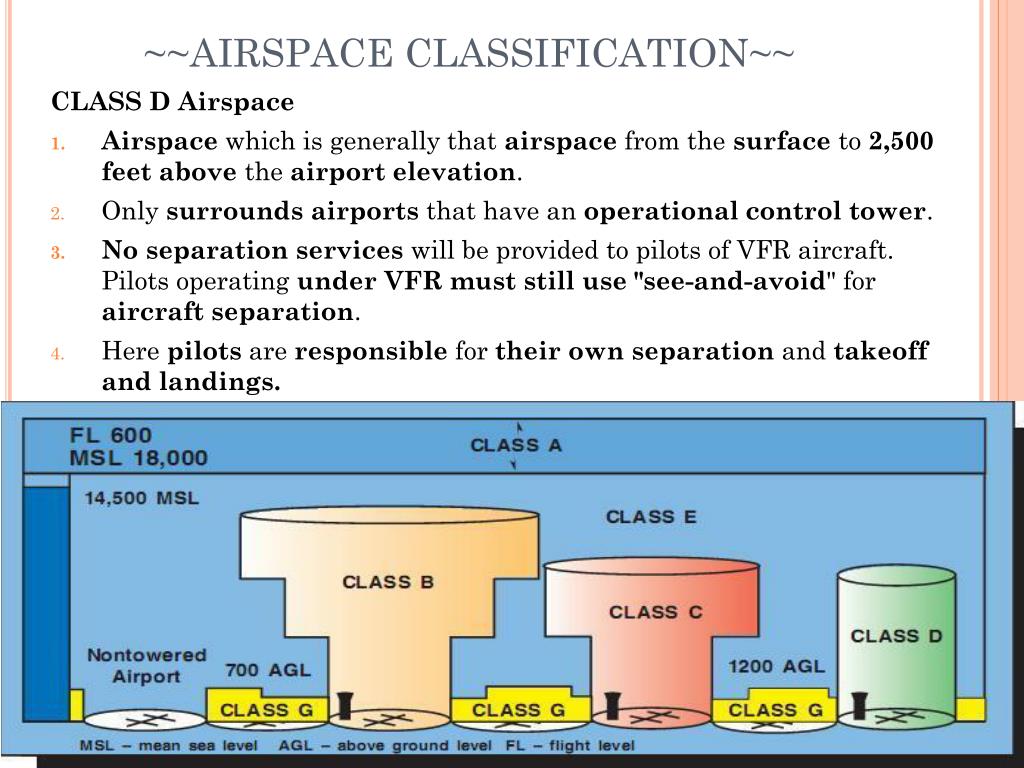 ~~AIRSPACE CLASSIFICATION~~

CLASS D Airspace

1. Airspace which is generally that airspace from the surface to 2,500 feet above the airport elevation.
2. Only surrounds airports that have an operational control tower.
3. No separation services will be provided to pilots of VFR aircraft. Pilots operating under VFR must still use "see-and-avoid" for aircraft separation.
4. Here pilots are responsible for their own separation and takeoff and landings.

FL 600
MSL 18,000

CLASS A

14,500 MSL

CLASS E

CLASS B

CLASS C

CLASS D

Nontowered Airport

700 AGL

1200 AGL

CLASS G

CLASS G

CLASS G

MSL – mean sea level AGL – above ground level FL – flight level